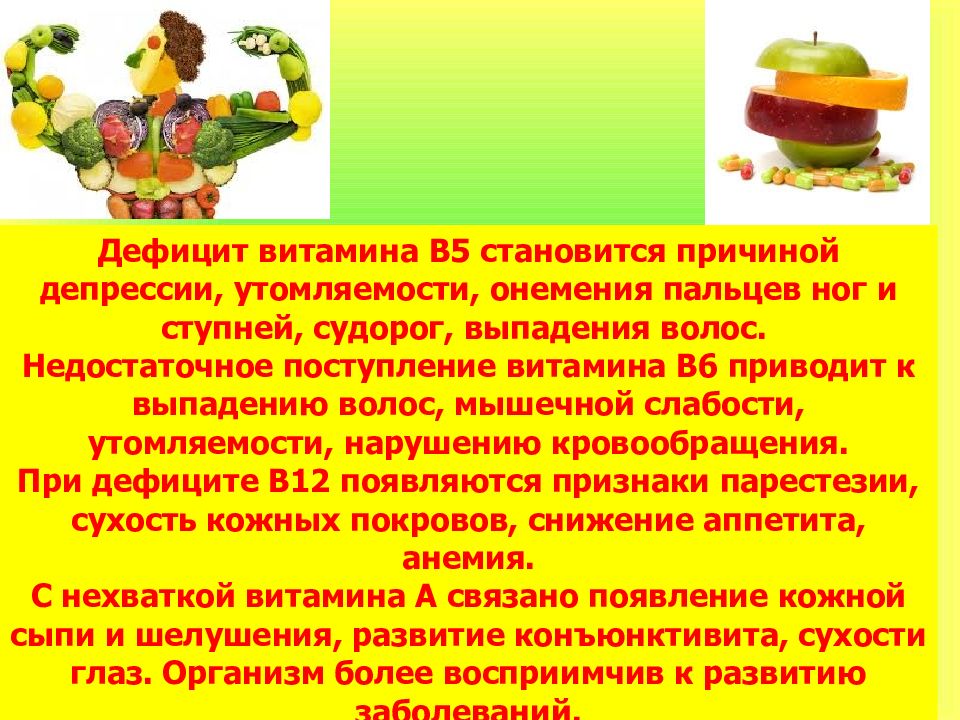 Дефицит витамина В5 становится причиной депрессии, утомляемости, онемения пальцев ног и ступней, судорог, выпадения волос.
Недостаточное поступление витамина В6 приводит к выпадению волос, мышечной слабости, утомляемости, нарушению кровообращения.
При дефиците В12 появляются признаки парестезии, сухость кожных покровов, снижение аппетита, анемия.
С нехваткой витамина А связано появление кожной сыпи и шелушения, развитие конъюнктивита, сухости глаз. Организм более восприимчив к развитию заболеваний.